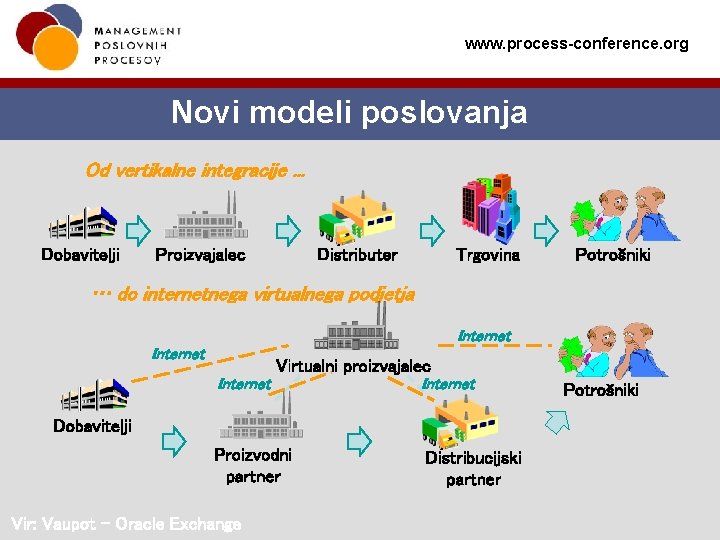 MANAGEMENT POSLOVNIH PROCESOV

www.process-conference.org

Novi modeli poslovanja

Od vertikalne integracije ...

Dobavitelji

Proizvajalec

Distributer

Trgovina

Potrošniki

... do internetnega virtualnega podjetja

Internet

Internet

Virtualni proizvajalec

Internet

Internet

Potrošniki

Dobavitelji

Proizvodni partner

Distribucijski partner

Vir: Vaupot – Oracle Exchange